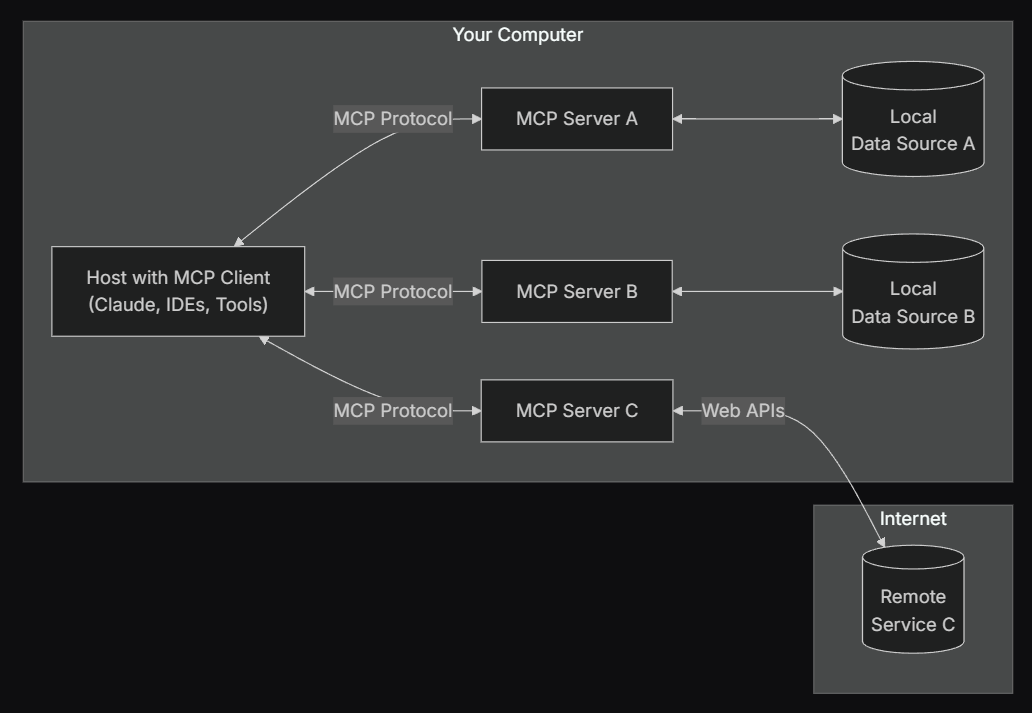 Your Computer

MCP Protocol

MCP Server A

Local Data Source A

Host with MCP Client (Claude, IDEs, Tools)

MCP Protocol

MCP Server B

Local Data Source B

MCP Protocol

MCP Server C

Web APIs

Internet

Remote Service C